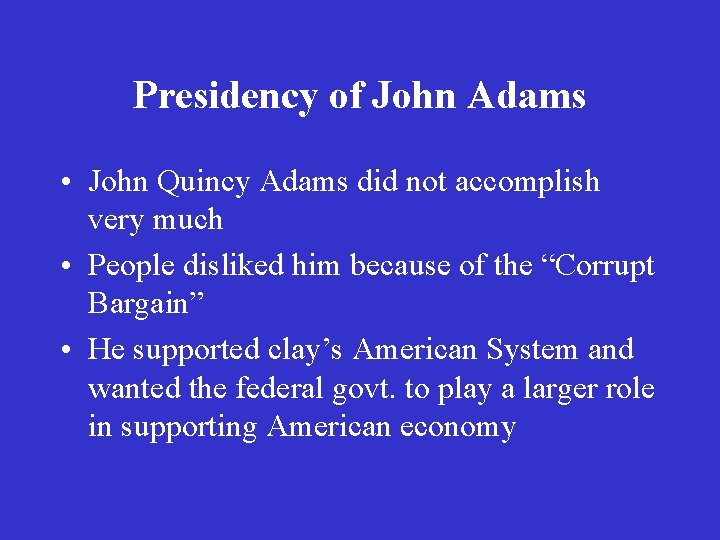 Presidency of John Adams

• John Quincy Adams did not accomplish very much

• People disliked him because of the “Corrupt Bargain”

• He supported clay’s American System and wanted the federal govt. to play a larger role in supporting American economy